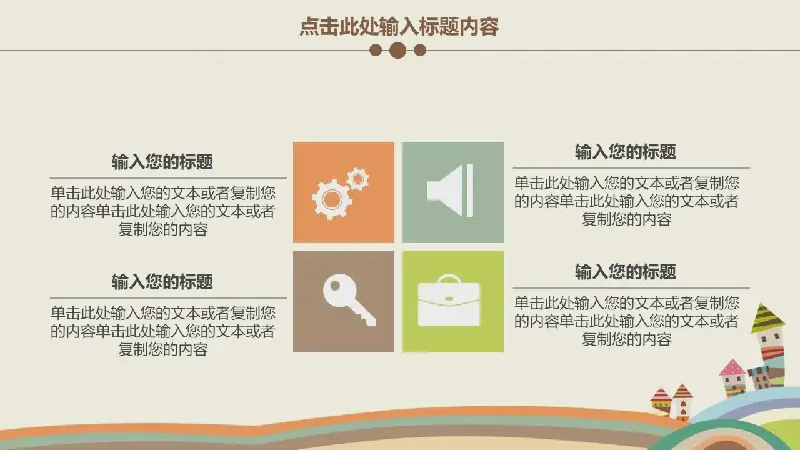 点击此处输入标题内容

输入您的标题

单击此处输入您的文本或者复制您的内容单击此处输入您的文本或者复制您的内容

输入您的标题

单击此处输入您的文本或者复制您的内容单击此处输入您的文本或者复制您的内容

输入您的标题

单击此处输入您的文本或者复制您的内容单击此处输入您的文本或者复制您的内容

输入您的标题

单击此处输入您的文本或者复制您的内容单击此处输入您的文本或者复制您的内容